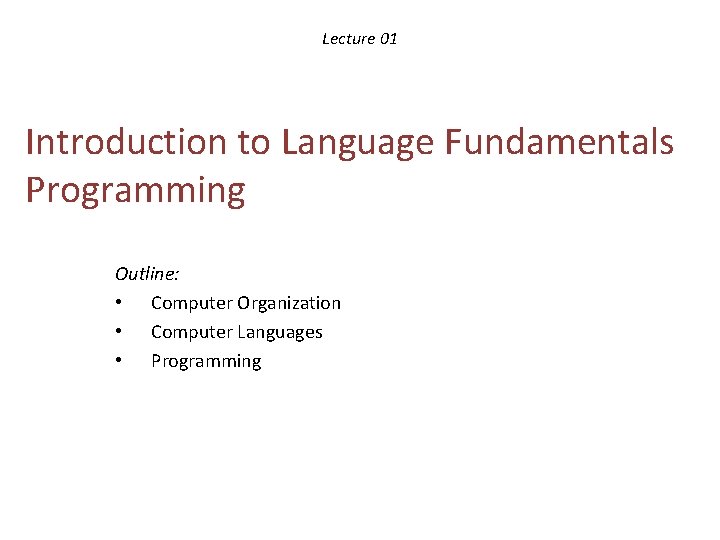 Lecture 01

Introduction to Language Fundamentals Programming

Outline:
• Computer Organization
• Computer Languages
• Programming